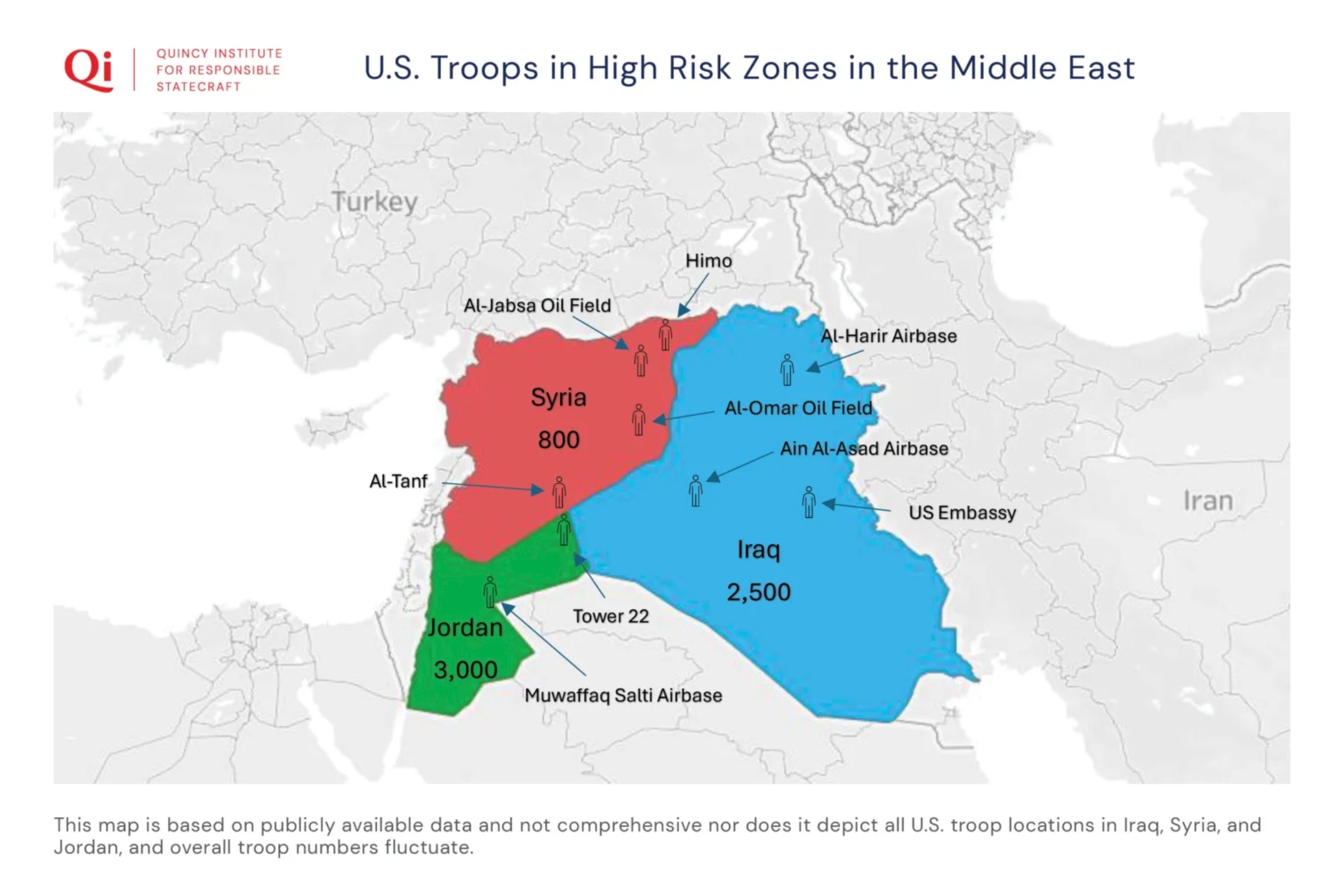 Qi QUINCY INSTITUTE FOR RESPONSIBLE STATECRAFT

U.S. Troops in High Risk Zones in the Middle East

Turkey

Himo

Al-Jabsa Oil Field

Al-Harir Airbase

Syria

800

Al-Omar Oil Field

Ain Al-Asad Airbase

Al-Tanf

US Embassy

Iran

Iraq

2,500

Tower 22

Jordan

3,000

Muwaffaq Salti Airbase

This map is based on publicly available data and not comprehensive nor does it depict all U.S. troop locations in Iraq, Syria, and Jordan, and overall troop numbers fluctuate.